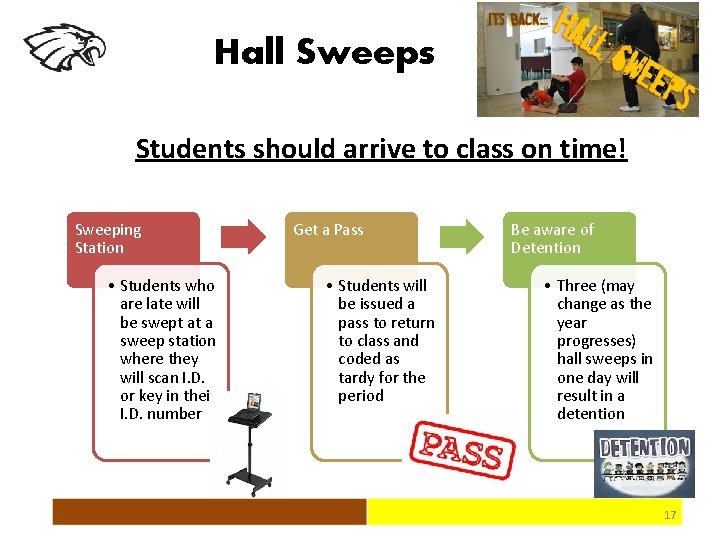 Hall Sweeps

ITS BACK... HALL SWEEPS

Students should arrive to class on time!

Sweeping Station

• Students who are late will be swept at a sweep station where they will scan I.D. or key in thei I.D. number

Get a Pass

• Students will be issued a pass to return to class and coded as tardy for the period

PASS

Be aware of Detention

• Three (may change as the year progresses) hall sweeps in one day will result in a detention

DETENTION

17